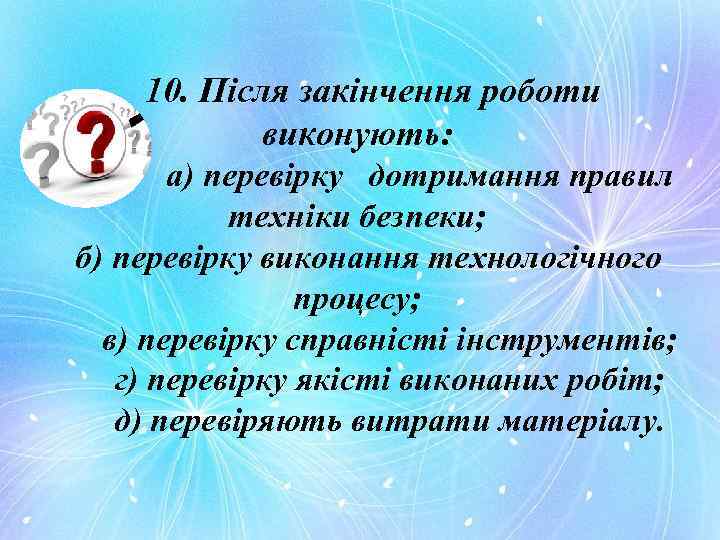 10. Після закінчення роботи виконують:

а) перевірку дотримання правил техніки безпеки;

б) перевірку виконання технологічного процесу;

в) перевірку справністі інструментів;

г) перевірку якісті виконаних робіт;

д) перевіряють витрати матеріалу.